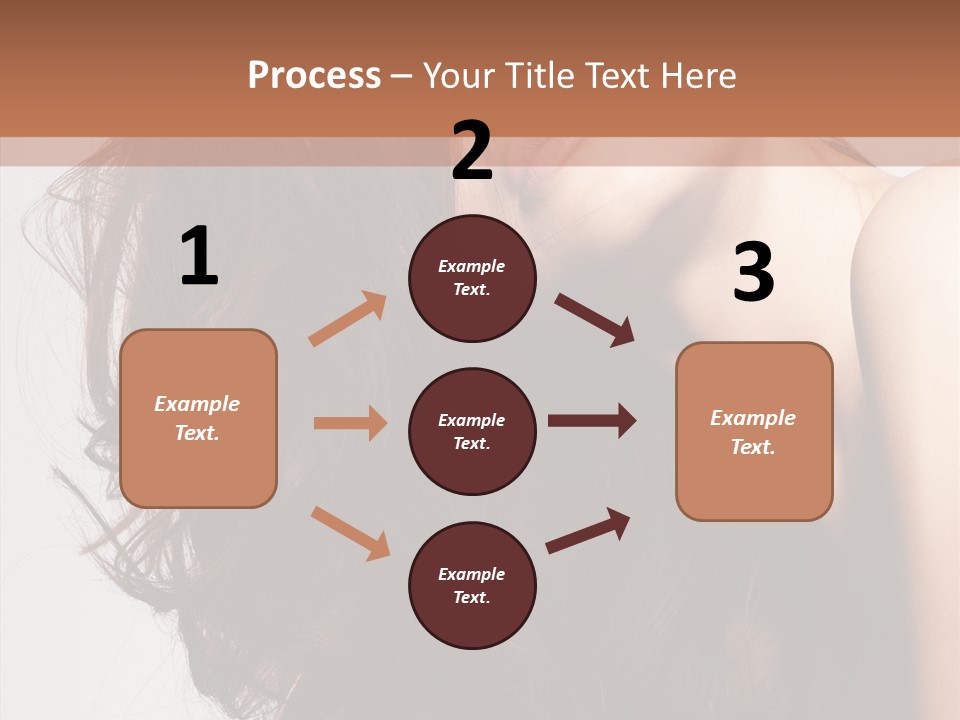 Process – Your Title Text Here

1

Example Text.

2

Example Text.

Example Text.

Example Text.

3

Example Text.